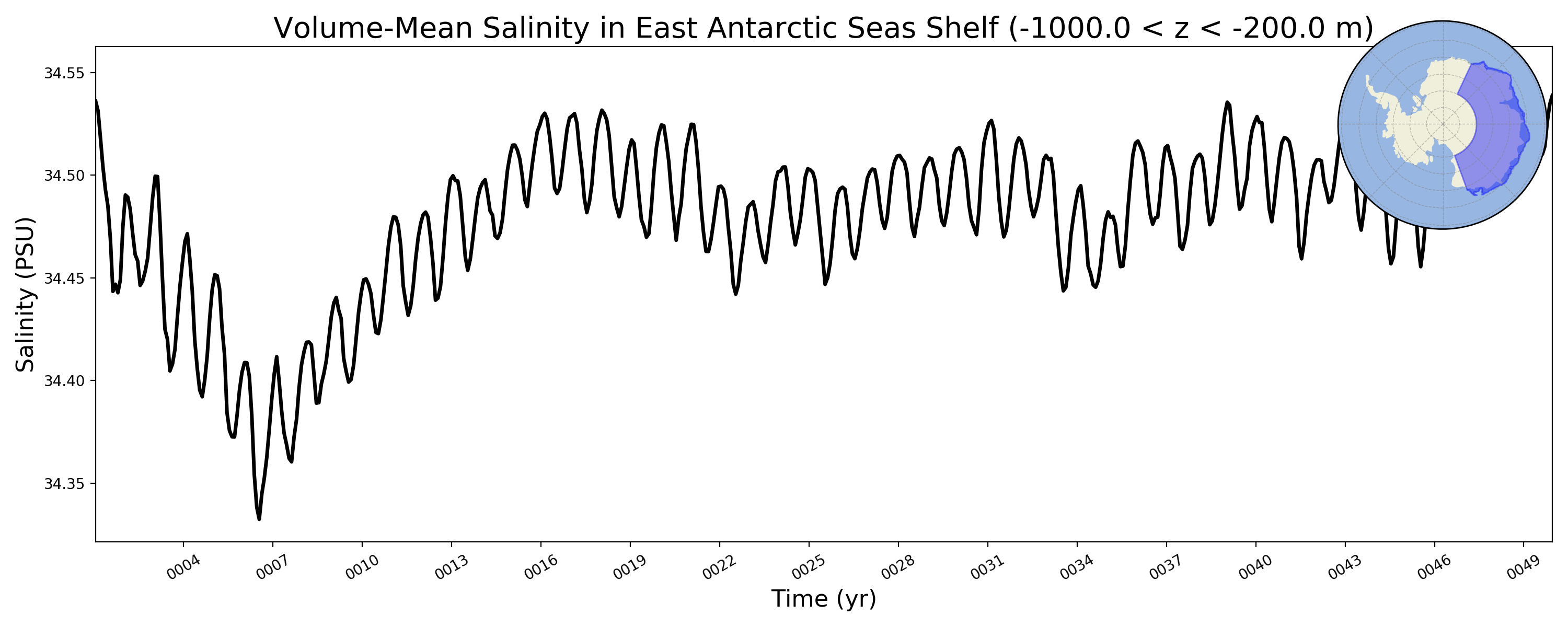 Volume-Mean Salinity in East Antarctic Seas Shelf (-1000.0 < z < -200.0 m)

Salinity (PSU)

34.55
34.50
34.45
34.40
34.35

0004
0007
0010
0013
0016
0019
0022
0025
0028
0031
0034
0037
0040
0043
0046
0049

Time (yr)